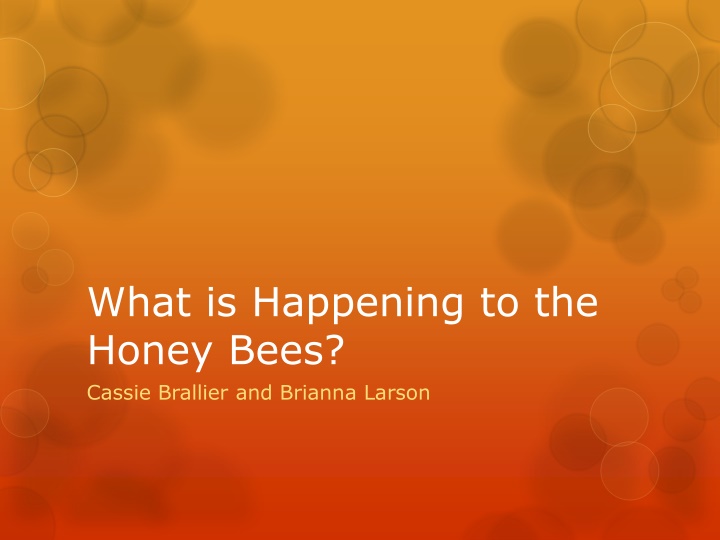 What is Happening to the Honey Bees?

Cassie Brallier and Brianna Larson